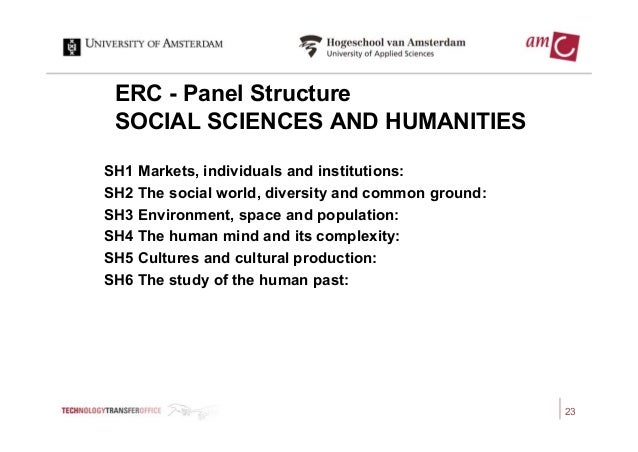 UNIVERSITY OF AMSTERDAM

Hogeschool van Amsterdam
University of Applied Sciences

amc

ERC - Panel Structure
SOCIAL SCIENCES AND HUMANITIES

SH1 Markets, individuals and institutions:
SH2 The social world, diversity and common ground:
SH3 Environment, space and population:
SH4 The human mind and its complexity:
SH5 Cultures and cultural production:
SH6 The study of the human past:

TECHNOLOGYTRANSFEROFFICE

23